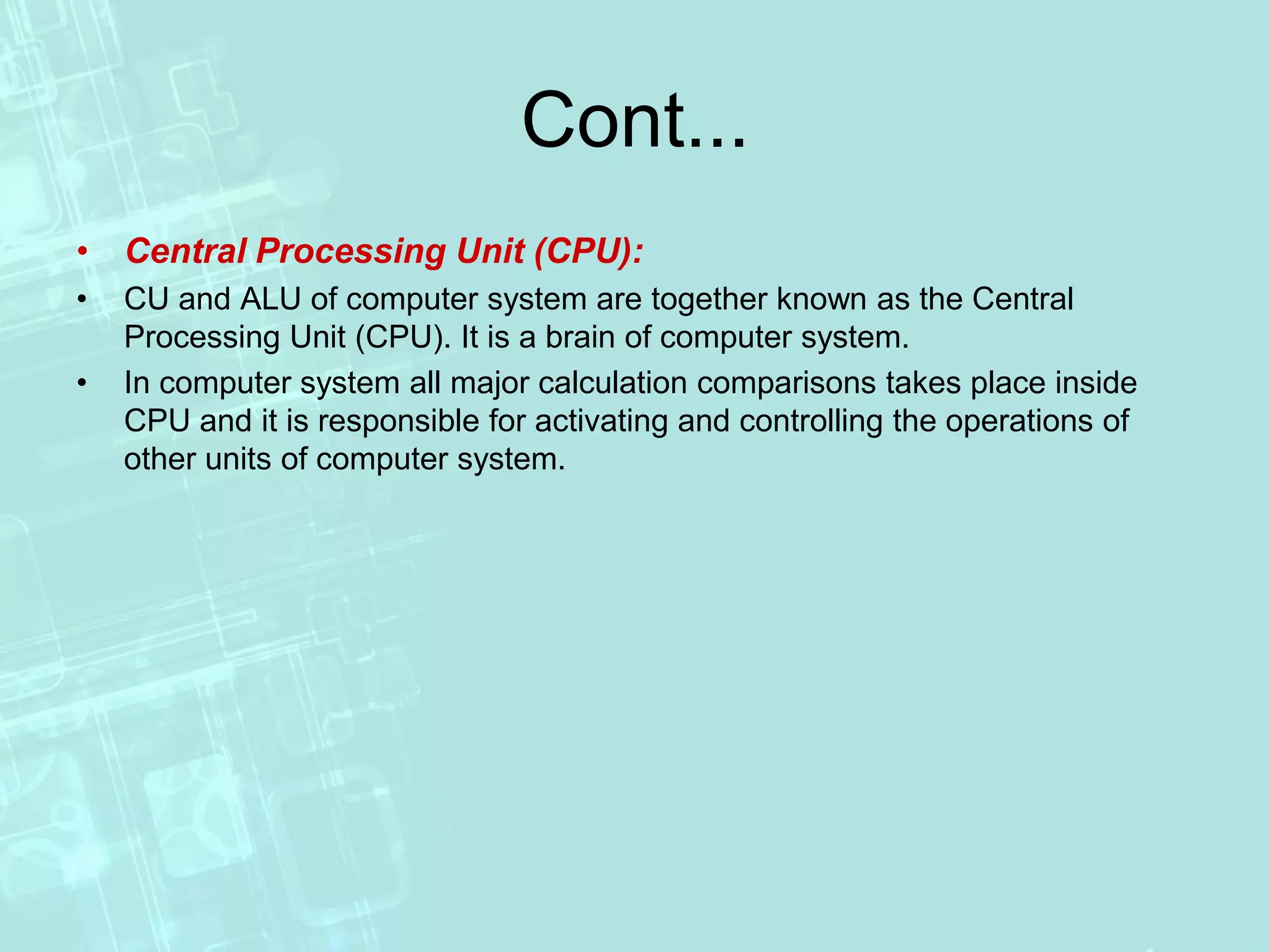 Cont...

• Central Processing Unit (CPU):
• CU and ALU of computer system are together known as the Central Processing Unit (CPU). It is a brain of computer system.
• In computer system all major calculation comparisons takes place inside CPU and it is responsible for activating and controlling the operations of other units of computer system.